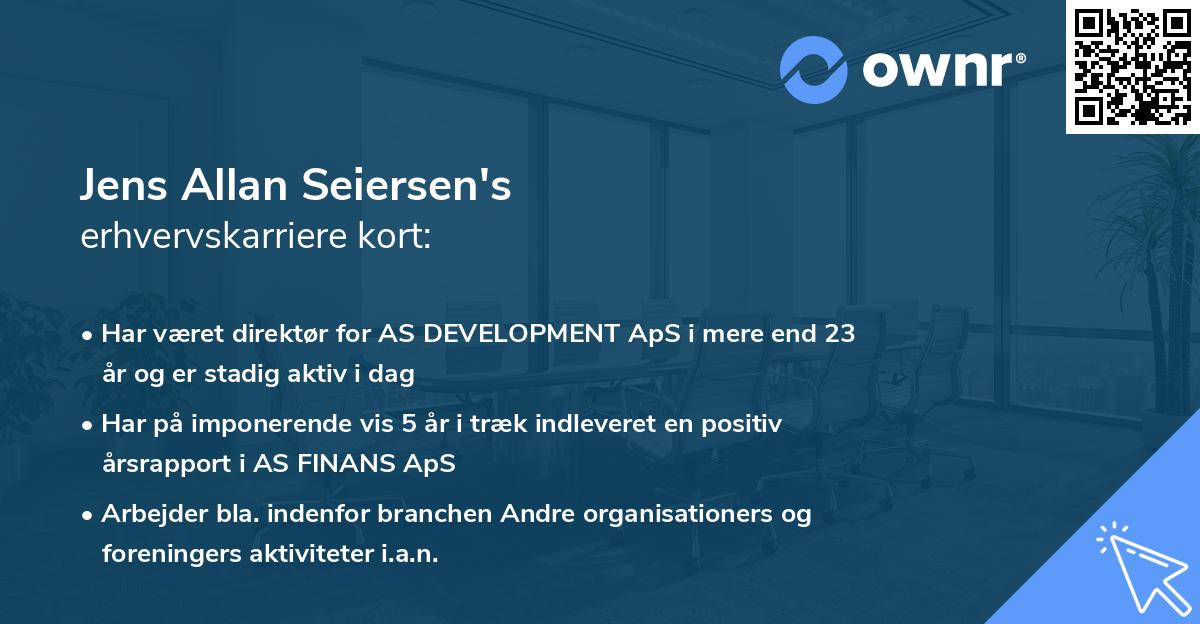 ownr®

Jens Allan Seiersen's
erhvervskarriere kort:

• Har været direktør for AS DEVELOPMENT ApS i mere end 23 år og er stadig aktiv i dag

• Har på imponerende vis 5 år i træk indleveret en positiv årsrapport i AS FINANS ApS

• Arbejder bla. indenfor branchen Andre organisationers og foreningers aktiviteter i.a.n.